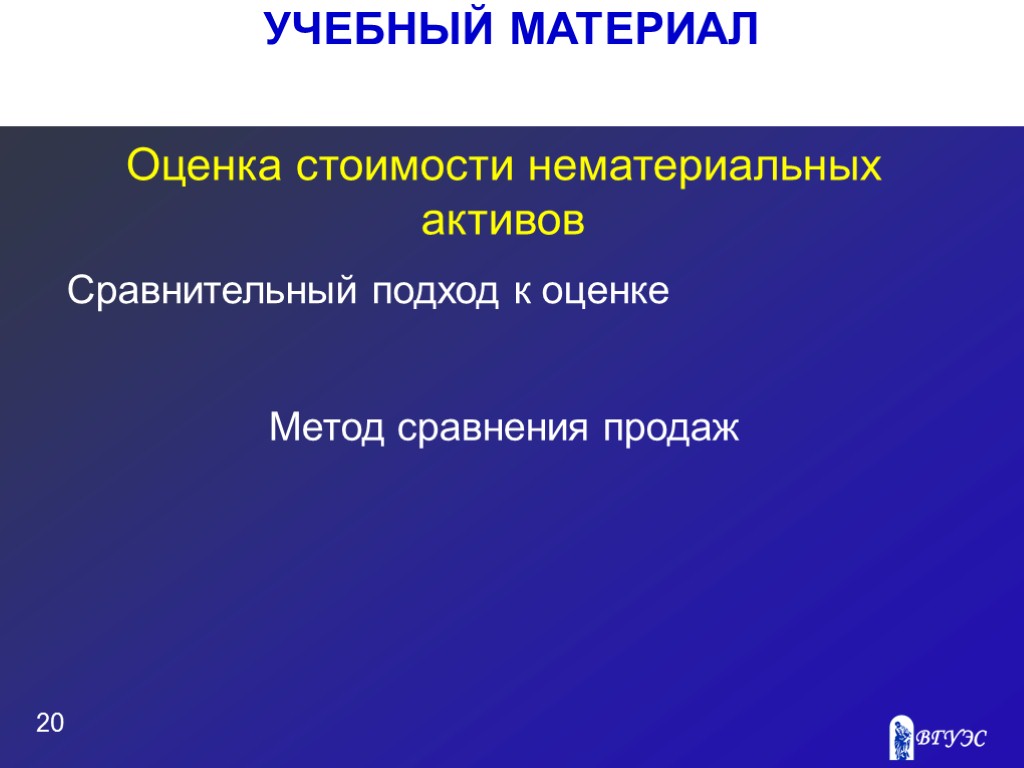 УЧЕБНЫЙ МАТЕРИАЛ

Оценка стоимости нематериальных активов

Сравнительный подход к оценке

Метод сравнения продаж

20

ВГУЭС